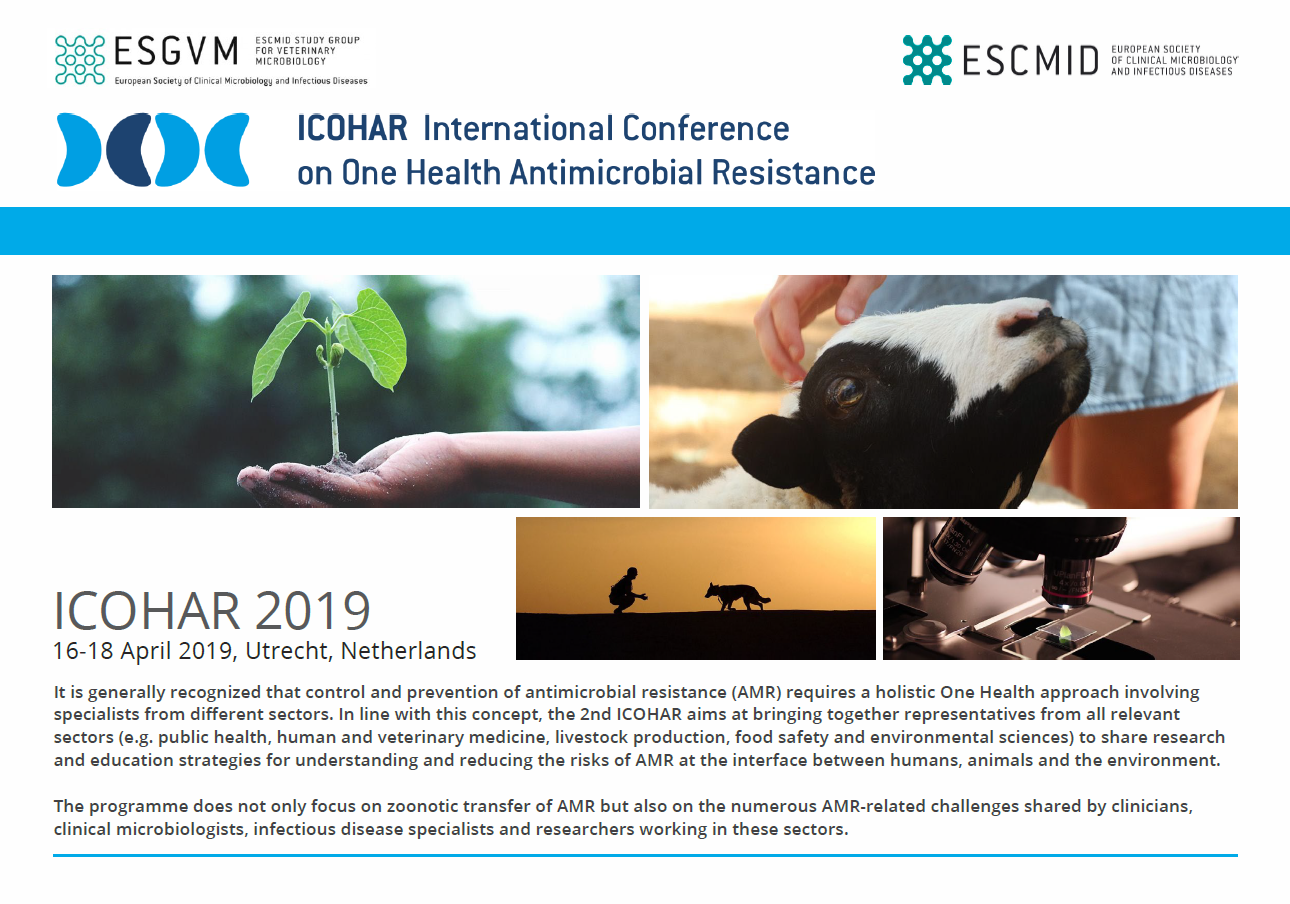 ESGVM ESCMID STUDY GROUP FOR VETERINARY MICROBIOLOGY
European Society of Clinical Microbiology and Infectious Diseases

ESCMID EUROPEAN SOCIETY OF CLINICAL MICROBIOLOGY AND INFECTIOUS DISEASES

ICOHAR International Conference on One Health Antimicrobial Resistance

ICOHAR 2019
16-18 April 2019, Utrecht, Netherlands

It is generally recognized that control and prevention of antimicrobial resistance (AMR) requires a holistic One Health approach involving specialists from different sectors. In line with this concept, the 2nd ICOHAR aims at bringing together representatives from all relevant sectors (e.g. public health, human and veterinary medicine, livestock production, food safety and environmental sciences) to share research and education strategies for understanding and reducing the risks of AMR at the interface between humans, animals and the environment.

The programme does not only focus on zoonotic transfer of AMR but also on the numerous AMR-related challenges shared by clinicians, clinical microbiologists, infectious disease specialists and researchers working in these sectors.